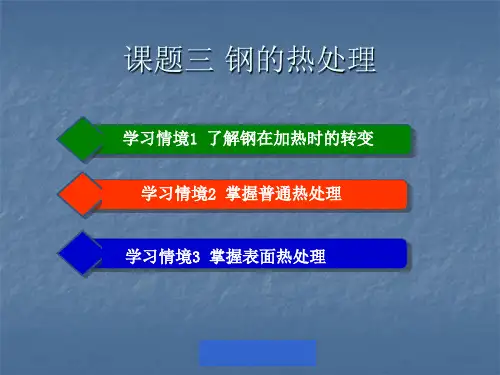 课题三 钢的热处理

学习情境1 了解钢在加热时的转变

学习情境2 掌握普通热处理

学习情境3 掌握表面热处理